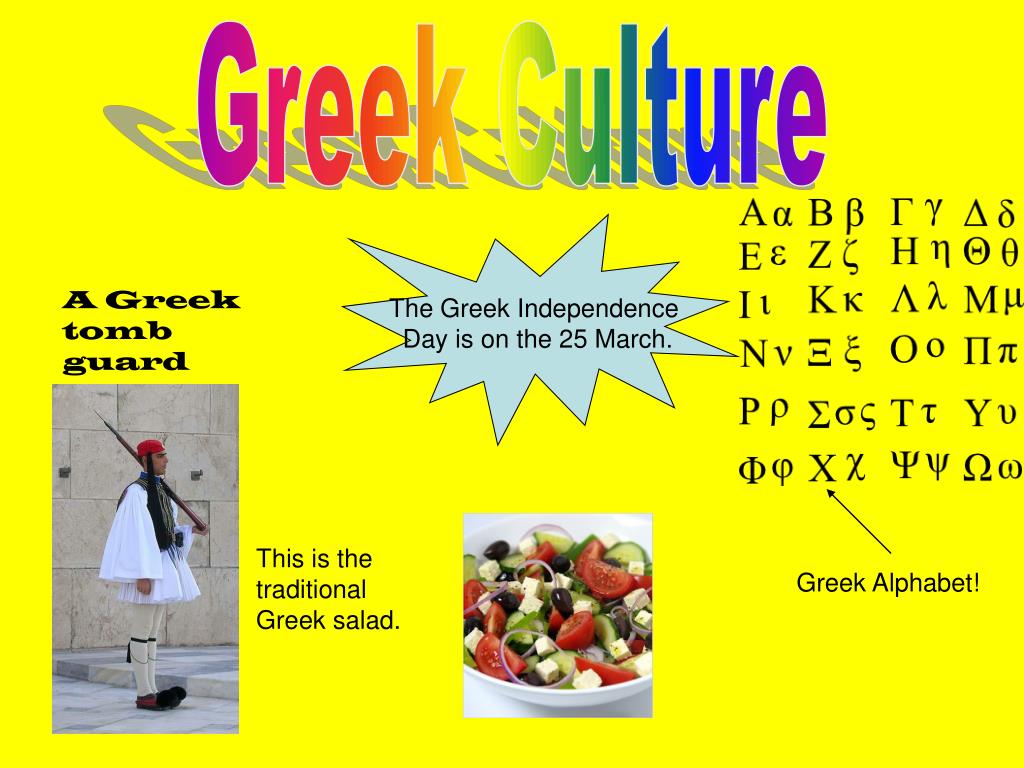 Greek Culture

A Greek tomb guard

The Greek Independence Day is on the 25 March.

Α α Β β Γ γ Δ δ
Ε ε Ζ ζ Η η Θ θ
Ι ι Κ κ Λ λ Μ μ
Ν ν Ξ ξ Ο ο Π π
Ρ ρ Σ σ ς Τ τ Υ υ
Φ φ Χ χ Ψ ψ Ω ω

This is the traditional Greek salad.

Greek Alphabet!